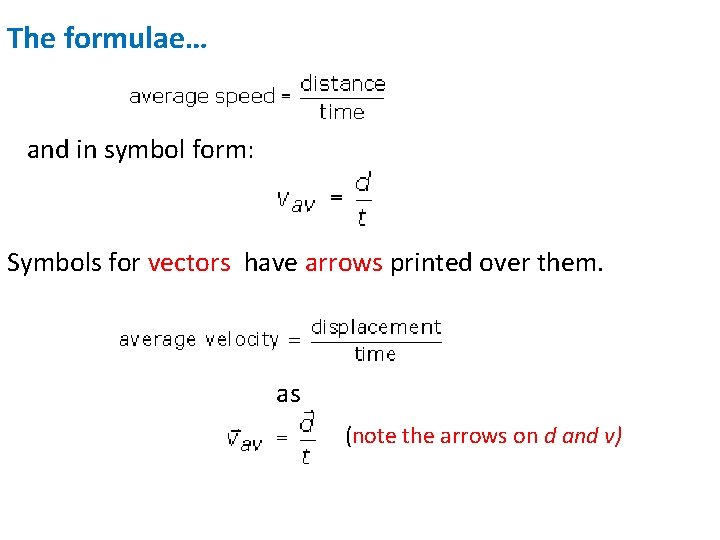 The formulae…

$\text{average speed} = \frac{\text{distance}}{\text{time}}$

and in symbol form:

$v_{av} = \frac{d}{t}$

Symbols for vectors have arrows printed over them.

$\text{average velocity} = \frac{\text{displacement}}{\text{time}}$

as

$\vec{v}_{av} = \frac{\vec{d}}{t}$ (note the arrows on d and v)